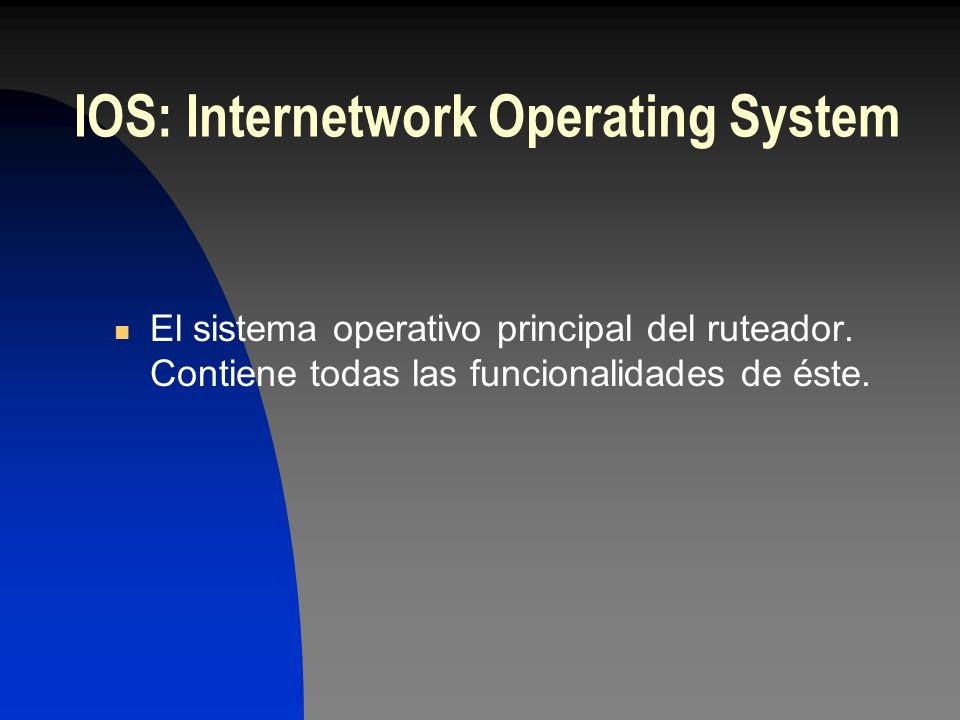 IOS: Internetwork Operating System

El sistema operativo principal del ruteador. Contiene todas las funcionalidades de éste.